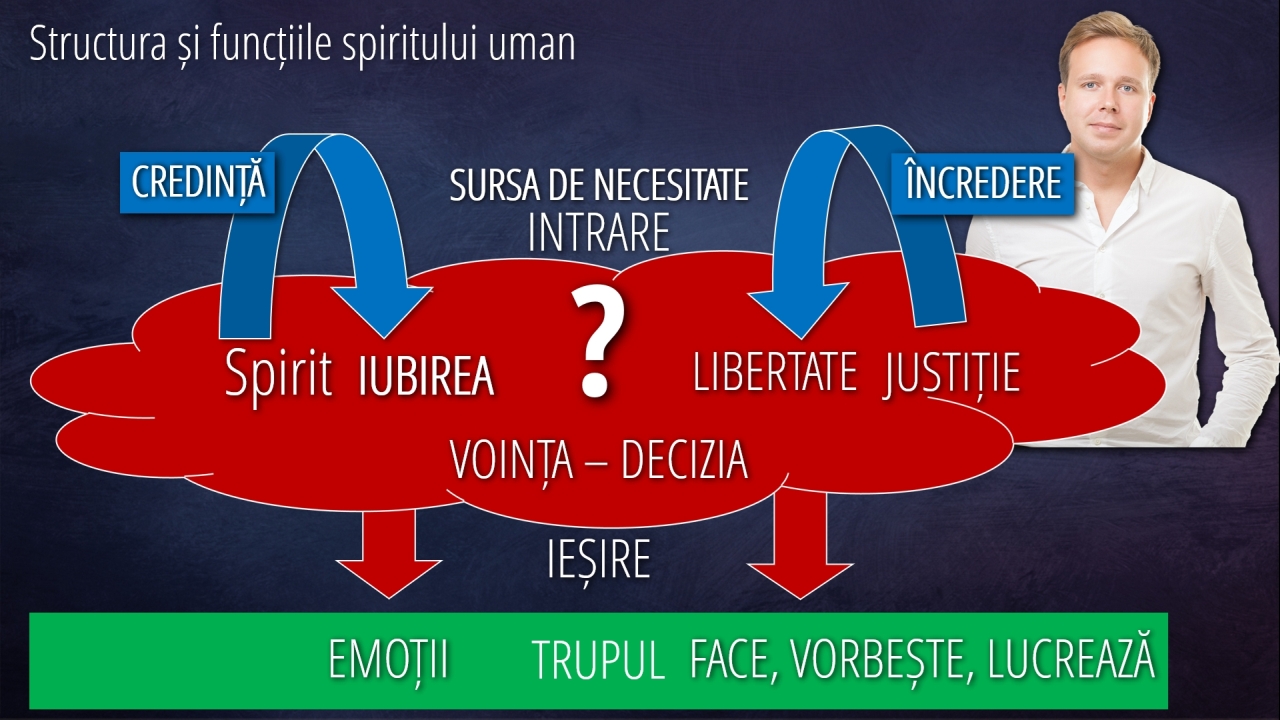 Structura și funcțiile spiritului uman

CREDINȚĂ

SURSA DE NECESITATE
INTRARE

ÎNCREDERE

Spirit IUBIREA

?

LIBERTATE JUSTIȚIE

VOINȚA – DECIZIA

IEȘIRE

EMOȚII TRUPUL FACE, VORBEȘTE, LUCREAZĂ